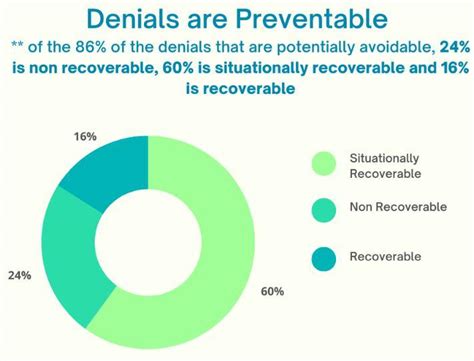 Denials are Preventable

** of the 86% of the denials that are potentially avoidable, 24% is non recoverable, 60% is situationally recoverable and 16% is recoverable

16%

24%

60%

Situationally Recoverable

Non Recoverable

Recoverable